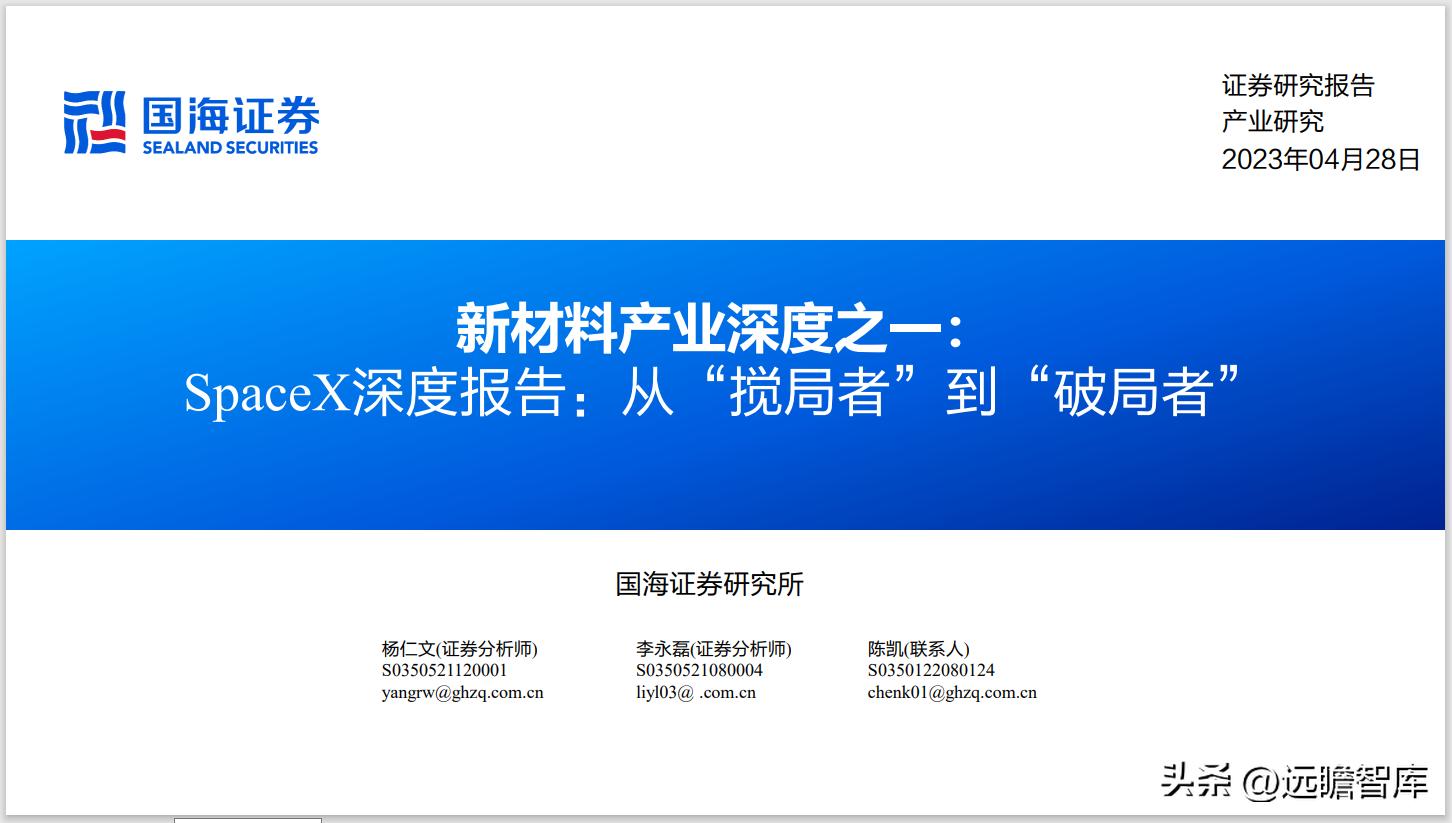 国海证券
SEALAND SECURITIES

证券研究报告
产业研究
2023年04月28日

新材料产业深度之一：
SpaceX深度报告：从“搅局者”到“破局者”

国海证券研究所

杨仁文(证券分析师)
S0350521120001
yangrw@ghzq.com.cn

李永磊(证券分析师)
S0350521080004
liyl03@ .com.cn

陈凯(联系人)
S0350122080124
chenk01@ghzq.com.cn

头条 @远瞻智库